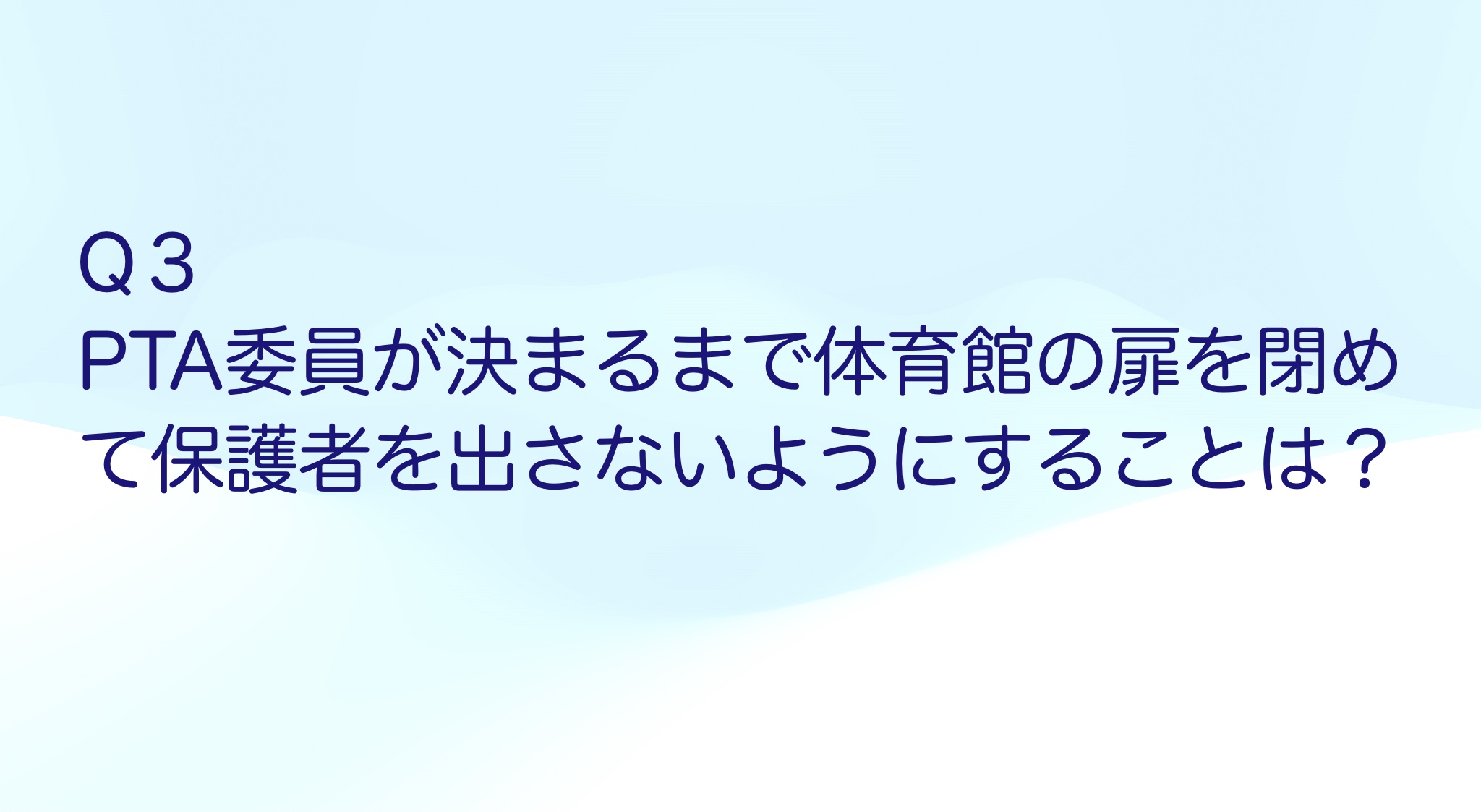 Q３
PTA委員が決まるまで体育館の扉を閉めて保護者を出さないようにすることは？